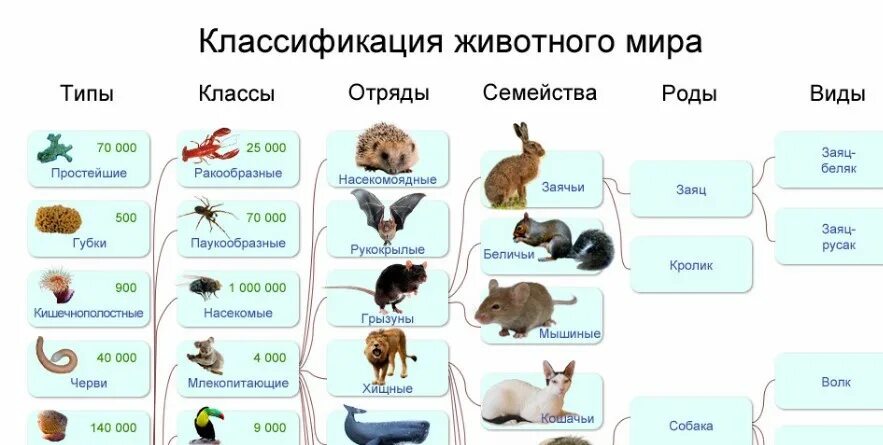 Классификация животного мира

Типы

70 000
Простейшие

500
Губки

900
Кишечнополостные

40 000
Черви

140 000

Классы

25 000
Ракообразные

70 000
Паукообразные

1 000 000
Насекомые

4 000
Млекопитающие

9 000

Отряды

Насекомоядные

Рукокрылые

Грызуны

Хищные

Семейства

Заячьи

Беличьи

Мышиные

Кошачьи

Роды

Заяц

Кролик

Собака

Виды

Заяц-беляк

Заяц-русак

Волк